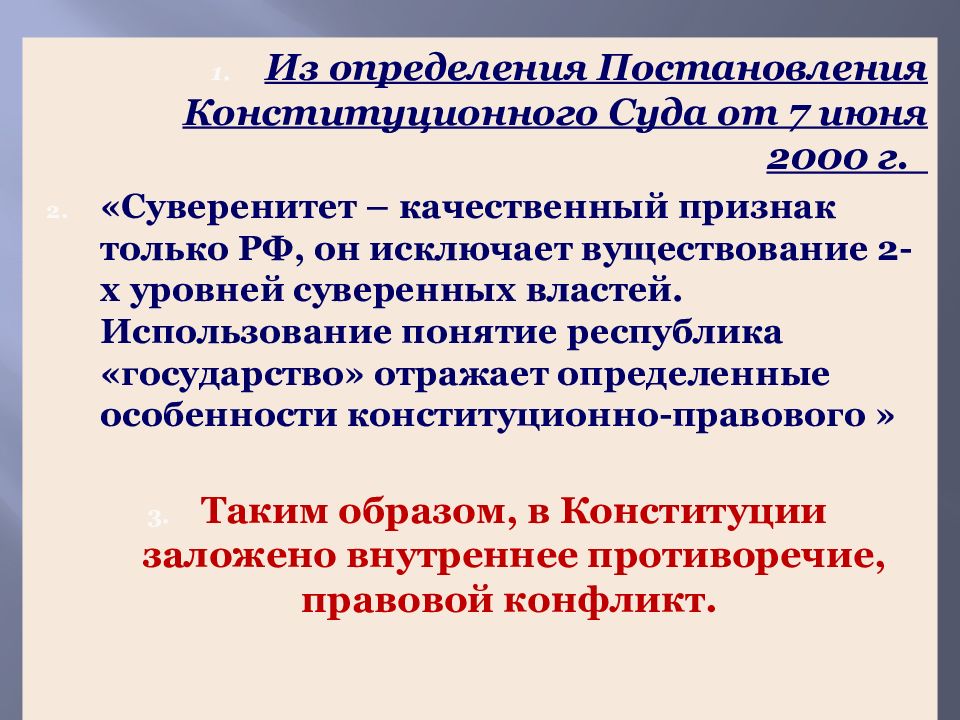 1. Из определения Постановления Конституционного Суда от 7 июня 2000 г.

2. «Суверенитет – качественный признак только РФ, он исключает вуществование 2-х уровней суверенных властей. Использование понятие республика «государство» отражает определенные особенности конституционно-правового »

3. Таким образом, в Конституции заложено внутреннее противоречие, правовой конфликт.